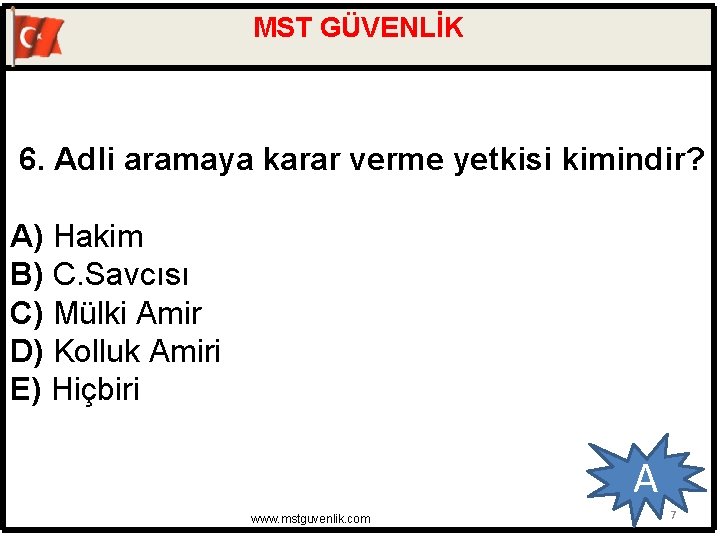 MST GÜVENLİK

6. Adli aramaya karar verme yetkisi kimindir?

A) Hakim
B) C.Savcısı
C) Mülki Amir
D) Kolluk Amiri
E) Hiçbiri

A

www.mstguvenlik.com

7